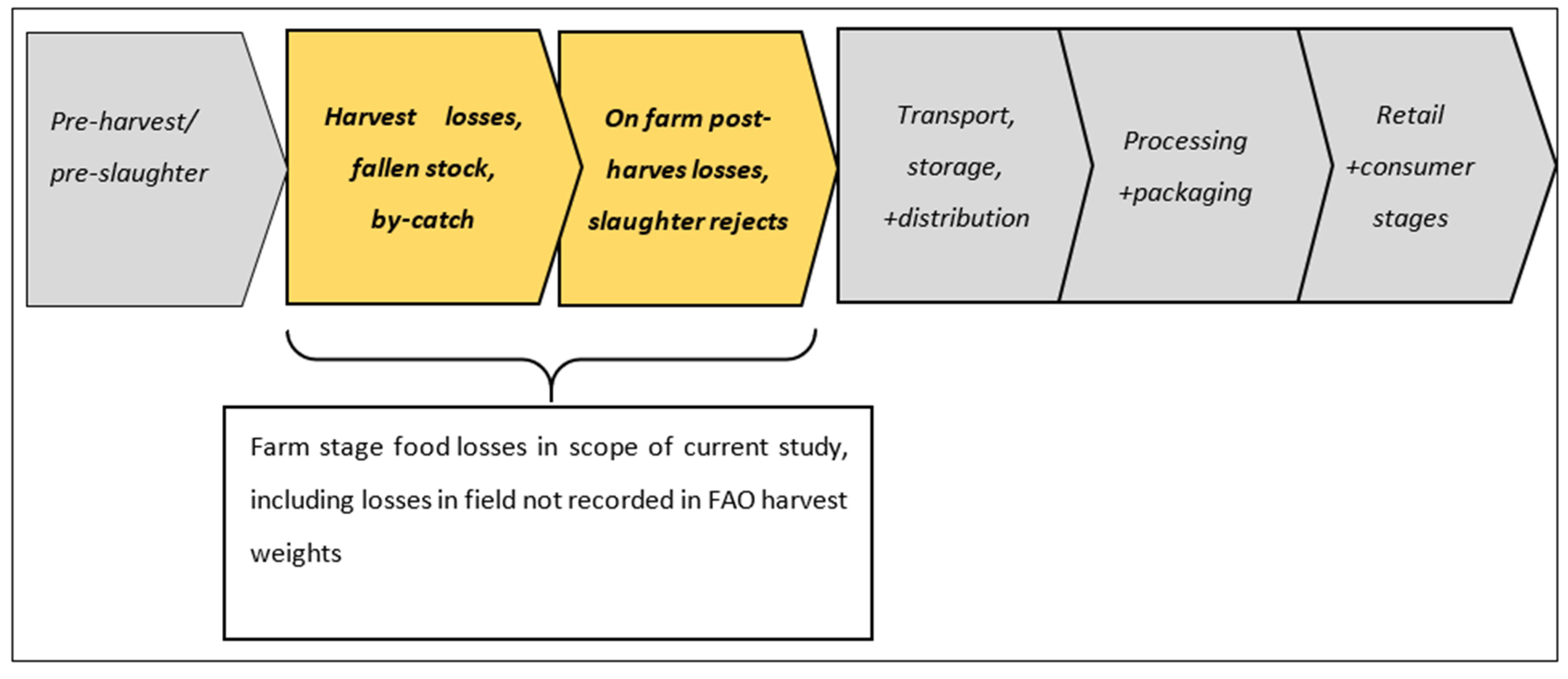 Pre-harvest/ pre-slaughter

Harvest losses, fallen stock, by-catch

On farm post-harves losses, slaughter rejects

Transport, storage, +distribution

Processing +packaging

Retail +consumer stages

Farm stage food losses in scope of current study, including losses in field not recorded in FAO harvest weights